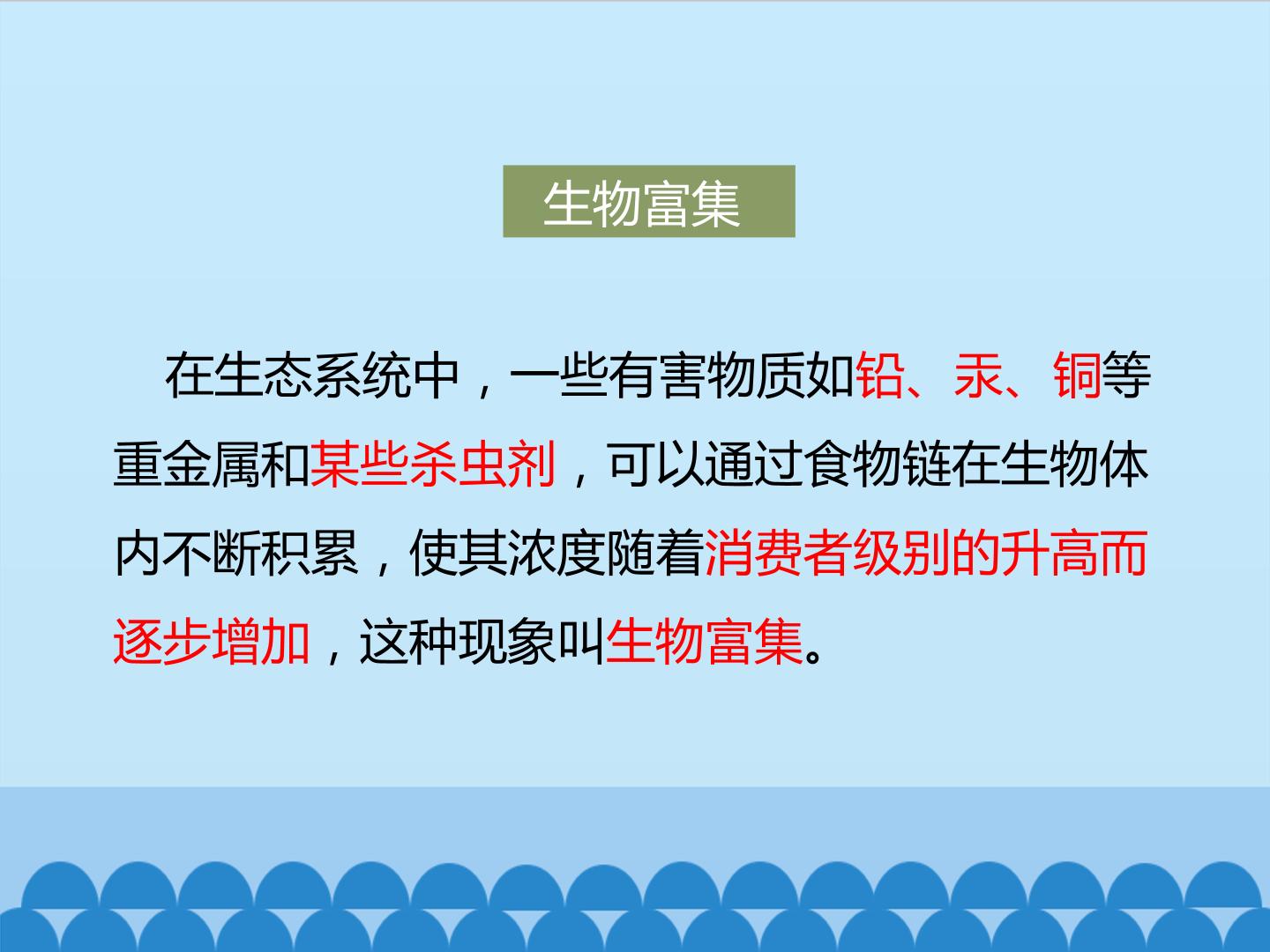 生物富集

在生态系统中，一些有害物质如铅、汞、铜等重金属和某些杀虫剂，可以通过食物链在生物体内不断积累，使其浓度随着消费者级别的升高而逐步增加，这种现象叫生物富集。